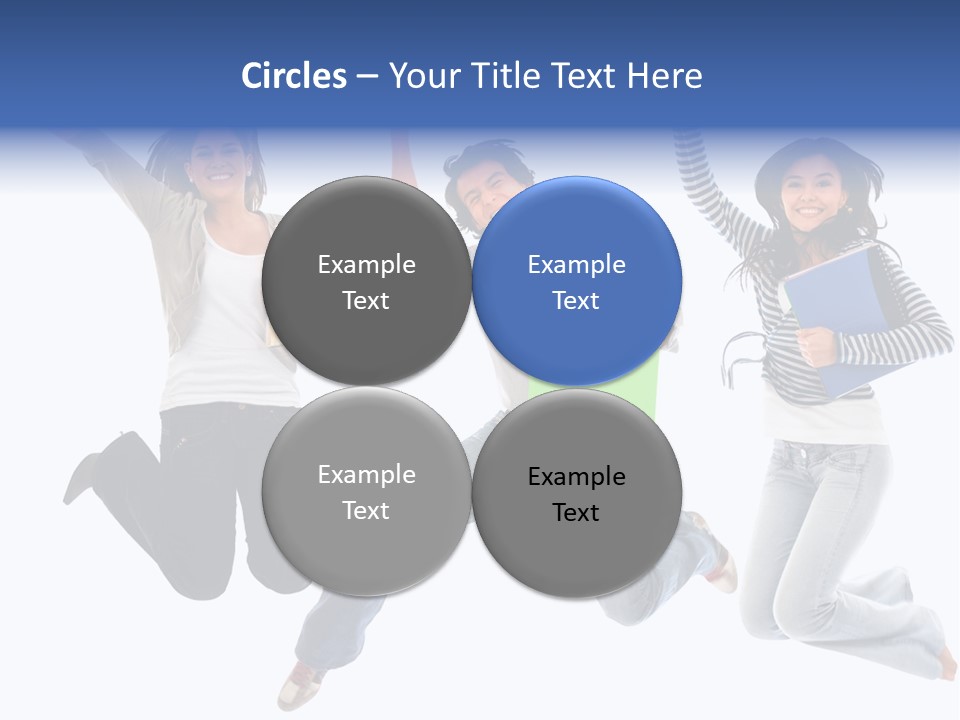 Circles – Your Title Text Here

Example Text

Example Text

Example Text

Example Text